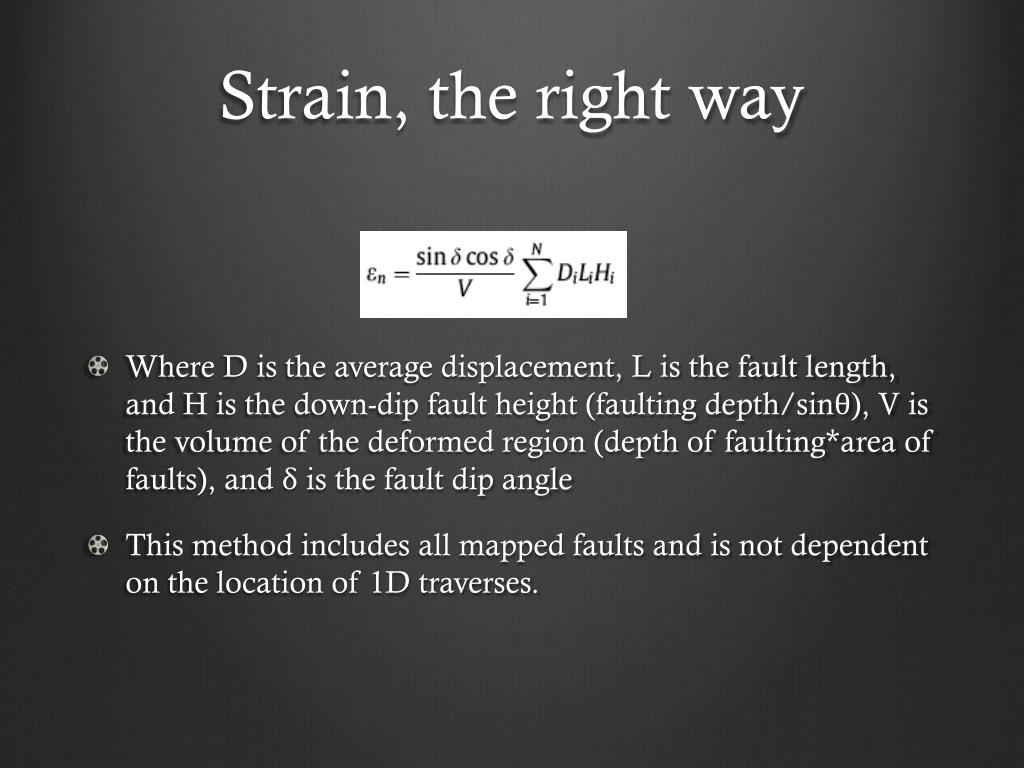 Strain, the right way

$\varepsilon_n = \frac{\sin\delta\cos\delta}{V}\sum_{i=1}^{N} D_i L_i H_i$

Where D is the average displacement, L is the fault length, and H is the down-dip fault height (faulting depth/sinθ), V is the volume of the deformed region (depth of faulting*area of faults), and δ is the fault dip angle

This method includes all mapped faults and is not dependent on the location of 1D traverses.